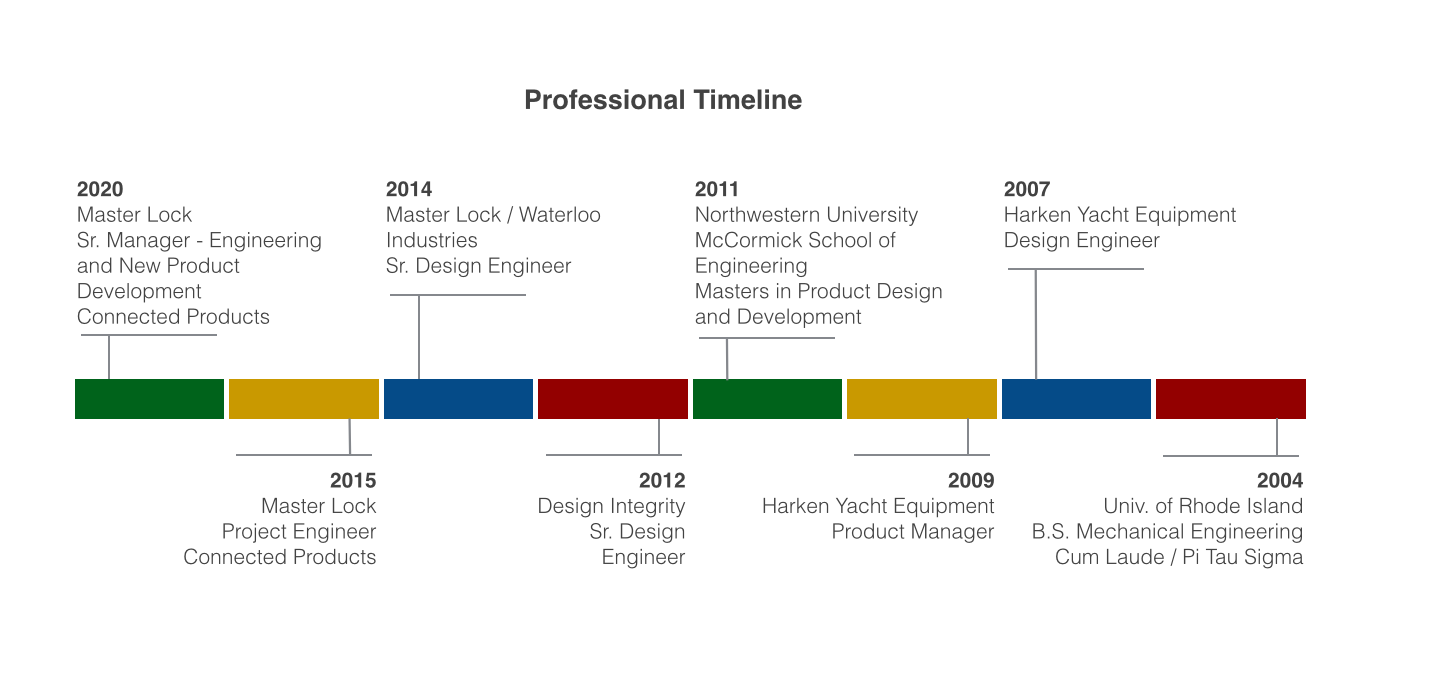 Professional Timeline

2020
Master Lock
Sr. Manager - Engineering and New Product Development
Connected Products

2014
Master Lock / Waterloo Industries
Sr. Design Engineer

2011
Northwestern University
McCormick School of Engineering
Masters in Product Design and Development

2007
Harken Yacht Equipment
Design Engineer

2015
Master Lock
Project Engineer
Connected Products

2012
Design Integrity
Sr. Design Engineer

2009
Harken Yacht Equipment
Product Manager

2004
Univ. of Rhode Island
B.S. Mechanical Engineering
Cum Laude / Pi Tau Sigma